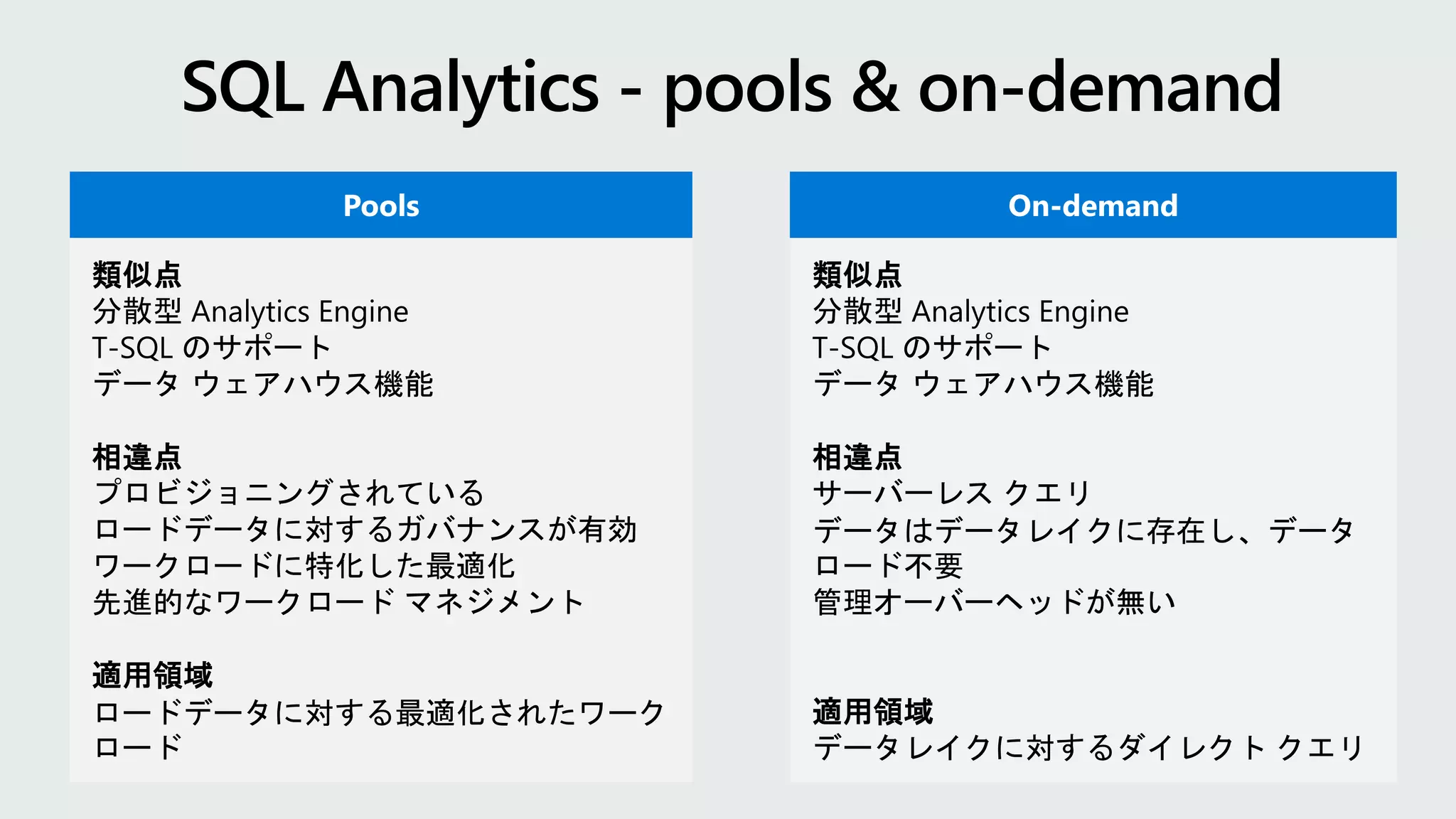 SQL Analytics - pools & on-demand

Pools

類似点
分散型 Analytics Engine
T-SQL のサポート
データ ウェアハウス機能

相違点
プロビジョニングされている
ロードデータに対するガバナンスが有効
ワークロードに特化した最適化
先進的なワークロード マネジメント

適用領域
ロードデータに対する最適化されたワークロード

On-demand

類似点
分散型 Analytics Engine
T-SQL のサポート
データ ウェアハウス機能

相違点
サーバーレス クエリ
データはデータレイクに存在し、データロード不要
管理オーバーヘッドが無い

適用領域
データレイクに対するダイレクト クエリ